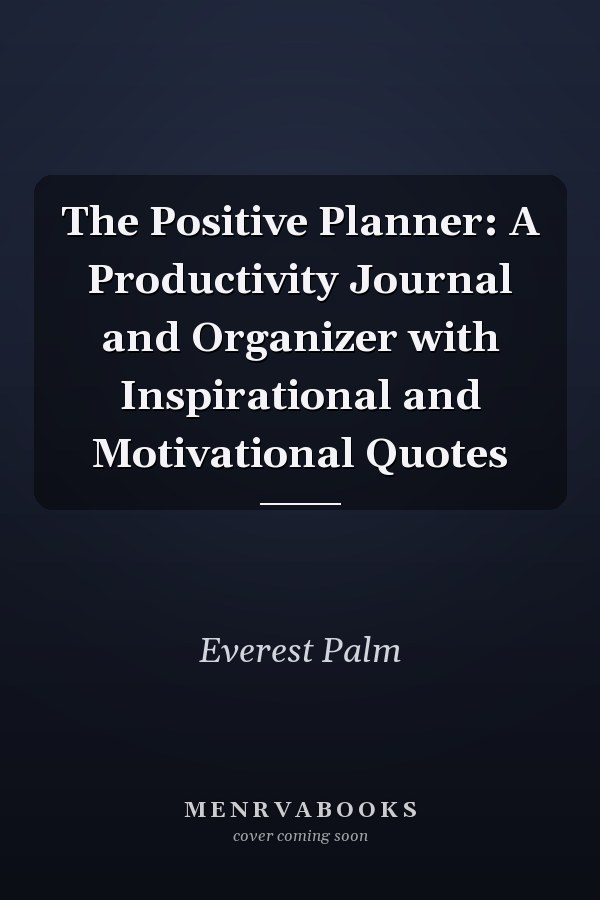 The Positive Planner: A Productivity Journal and Organizer with Inspirational and Motivational Quotes

Everest Palm

MENRVABOOKS
cover coming soon